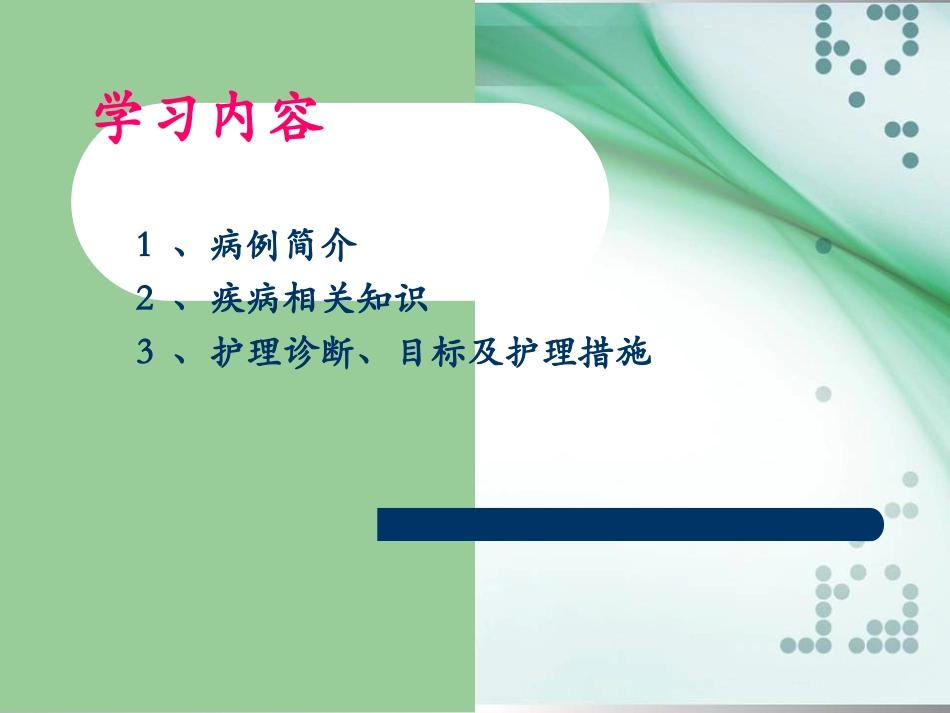 学习内容

1 、病例简介
2 、疾病相关知识
3 、护理诊断、目标及护理措施